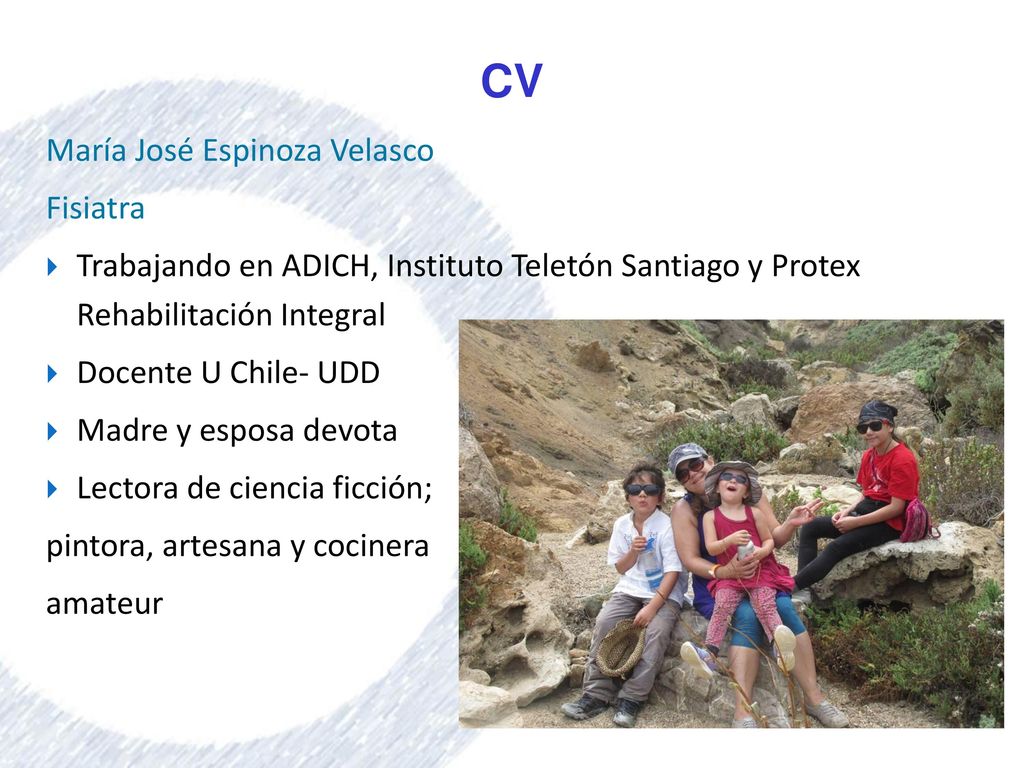 CV

María José Espinoza Velasco

Fisiatra

Trabajando en ADICH, Instituto Teletón Santiago y Protex Rehabilitación Integral

Docente U Chile- UDD

Madre y esposa devota

Lectora de ciencia ficción;

pintora, artesana y cocinera

amateur